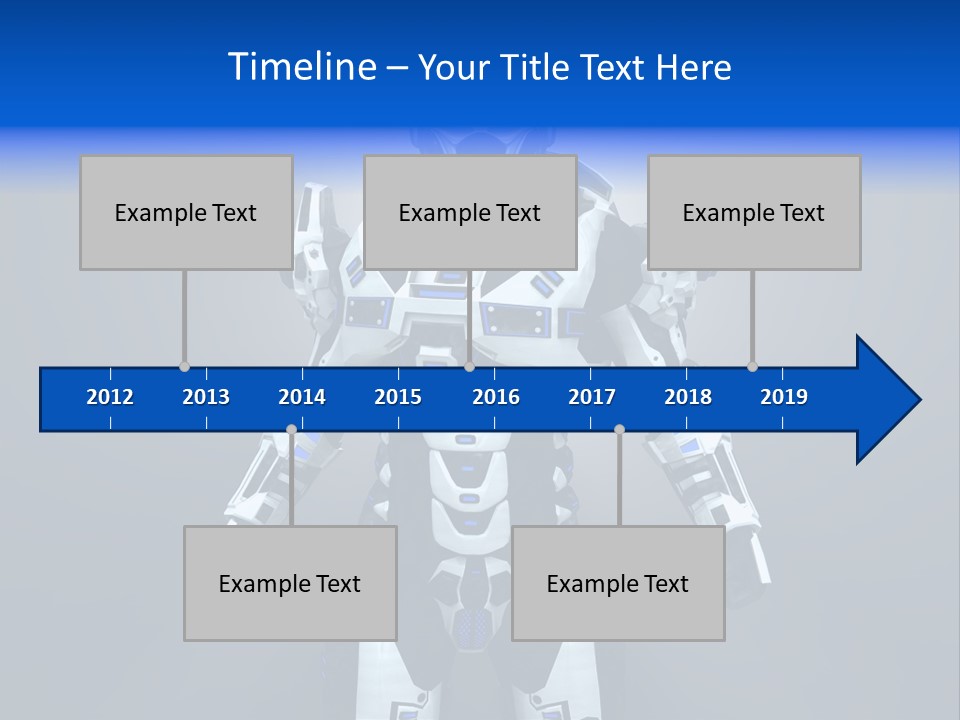 Timeline – Your Title Text Here

Example Text

Example Text

Example Text

2012 2013 2014 2015 2016 2017 2018 2019

Example Text

Example Text